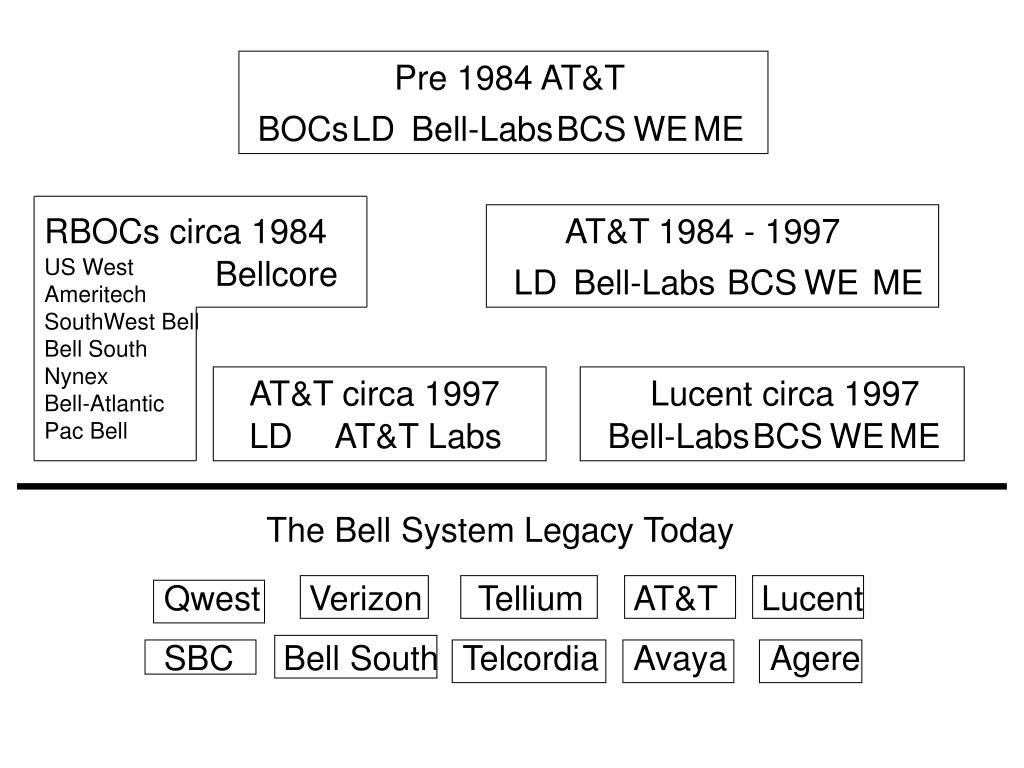 Pre 1984 AT&T
BOCs LD Bell-Labs BCS WE ME

RBOCs circa 1984
US West
Ameritech
SouthWest Bell
Bell South
Nynex
Bell-Atlantic
Pac Bell
Bellcore

AT&T 1984 - 1997
LD Bell-Labs BCS WE ME

AT&T circa 1997
LD AT&T Labs

Lucent circa 1997
Bell-Labs BCS WE ME

The Bell System Legacy Today

Qwest Verizon Tellium AT&T Lucent

SBC Bell South Telcordia Avaya Agere